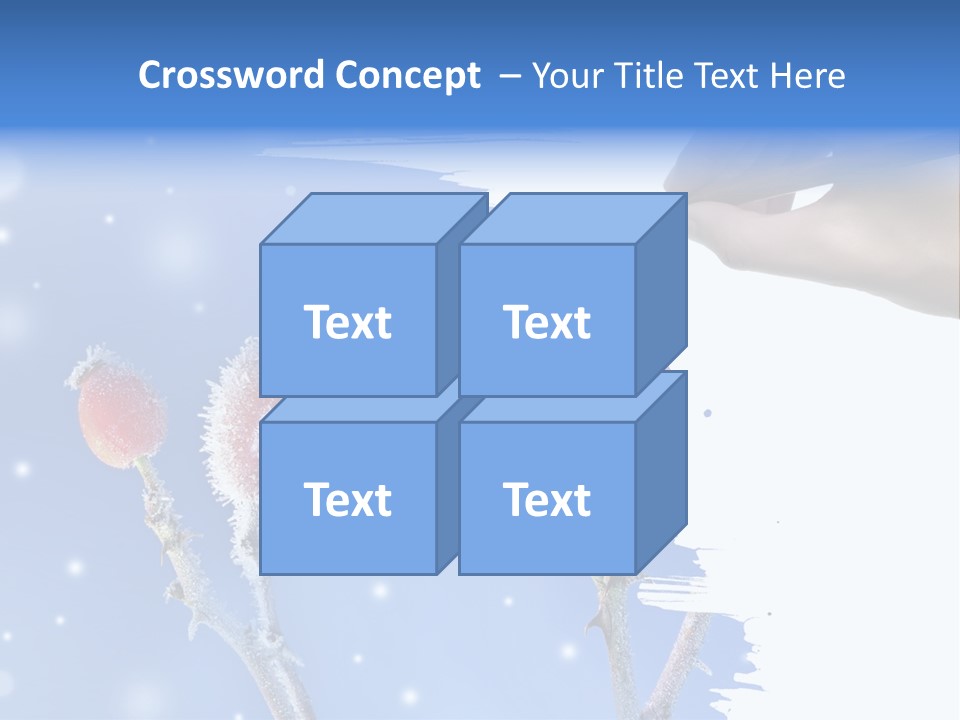 Crossword Concept – Your Title Text Here

Text

Text

Text

Text